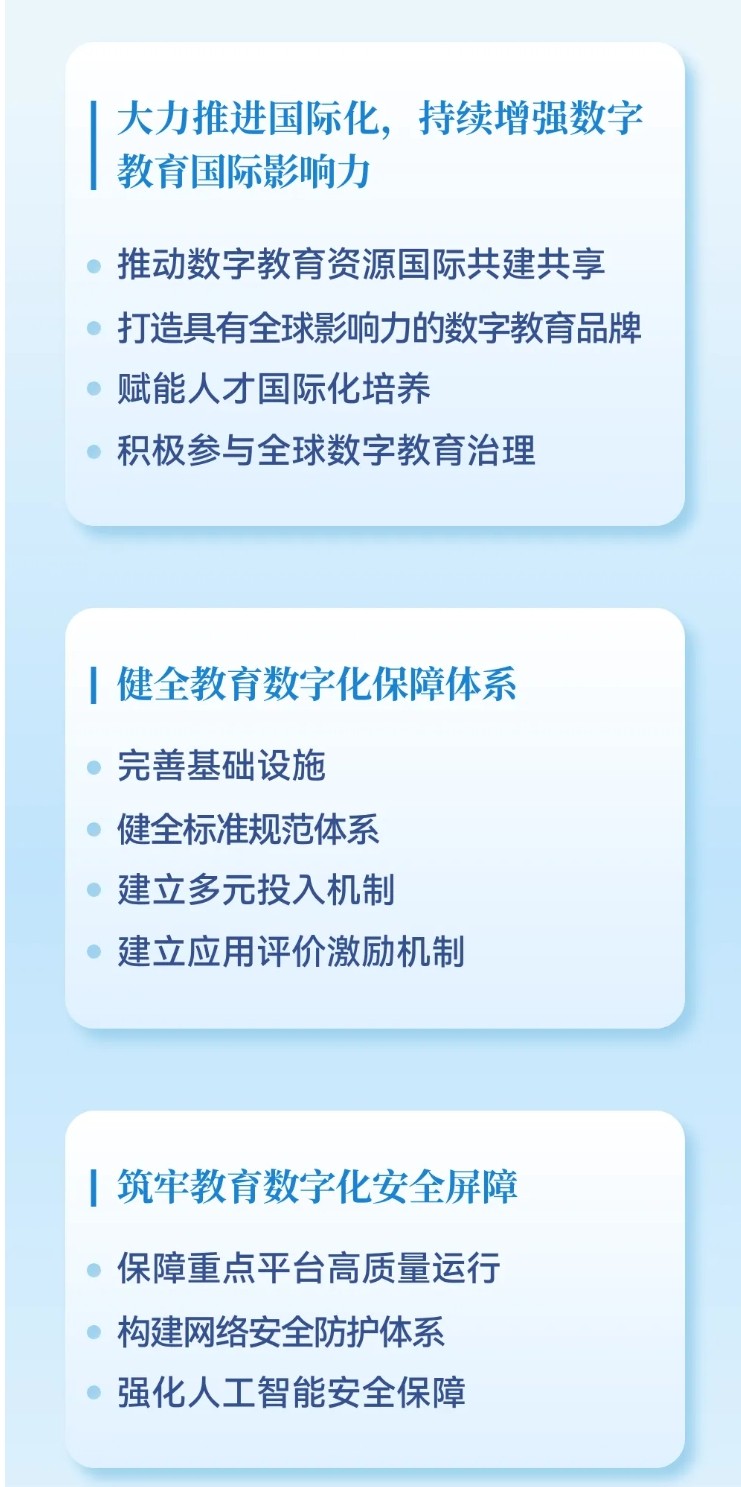 大力推进国际化，持续增强数字教育国际影响力

推动数字教育资源国际共建共享
打造具有全球影响力的数字教育品牌
赋能人才国际化培养
积极参与全球数字教育治理

健全教育数字化保障体系

完善基础设施
健全标准规范体系
建立多元投入机制
建立应用评价激励机制

筑牢教育数字化安全屏障

保障重点平台高质量运行
构建网络安全防护体系
强化人工智能安全保障